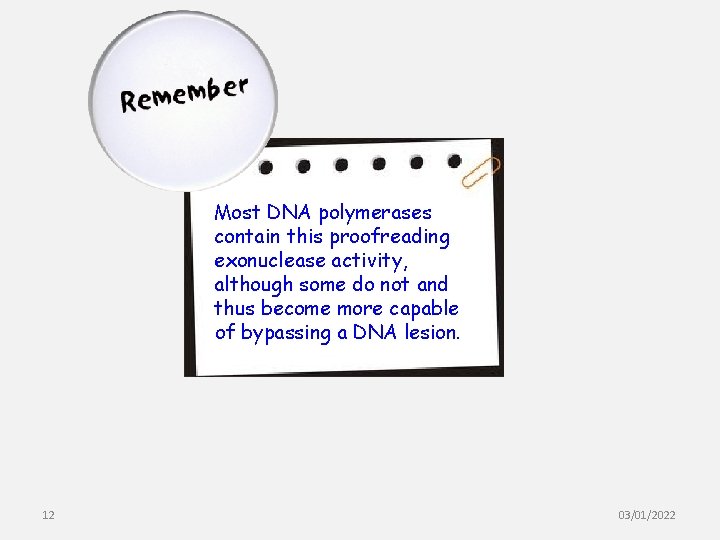 Remember

Most DNA polymerases contain this proofreading exonuclease activity, although some do not and thus become more capable of bypassing a DNA lesion.

12

03/01/2022